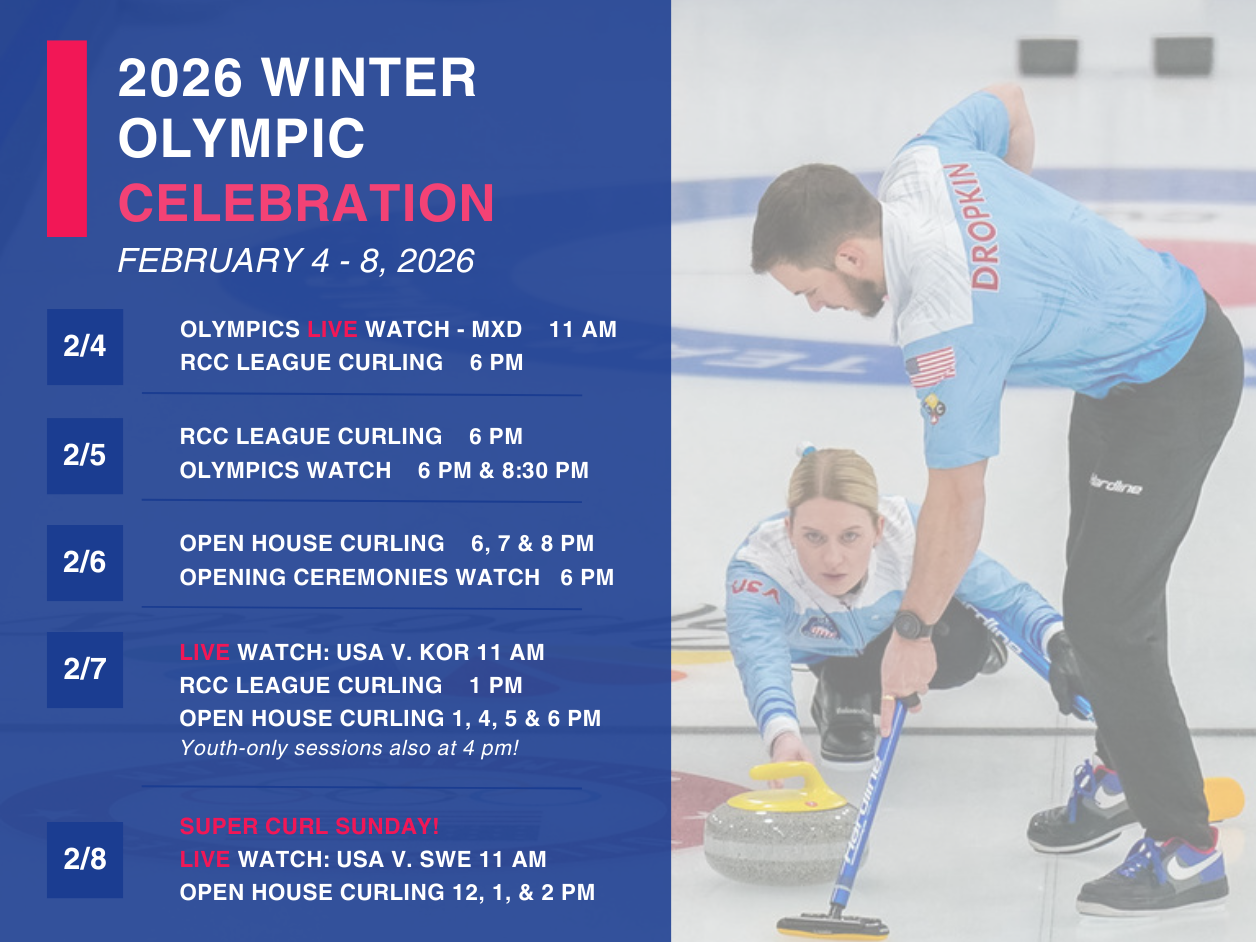 2026 WINTER OLYMPIC CELEBRATION

FEBRUARY 4 - 8, 2026

2/4
OLYMPICS LIVE WATCH - MXD 11 AM
RCC LEAGUE CURLING 6 PM

2/5
RCC LEAGUE CURLING 6 PM
OLYMPICS WATCH 6 PM & 8:30 PM

2/6
OPEN HOUSE CURLING 6, 7 & 8 PM
OPENING CEREMONIES WATCH 6 PM

2/7
LIVE WATCH: USA V. KOR 11 AM
RCC LEAGUE CURLING 1 PM
OPEN HOUSE CURLING 1, 4, 5 & 6 PM
Youth-only sessions also at 4 pm!

2/8
SUPER CURL SUNDAY!
LIVE WATCH: USA V. SWE 11 AM
OPEN HOUSE CURLING 12, 1, & 2 PM

DROPKIN
USA
hardline
hardline